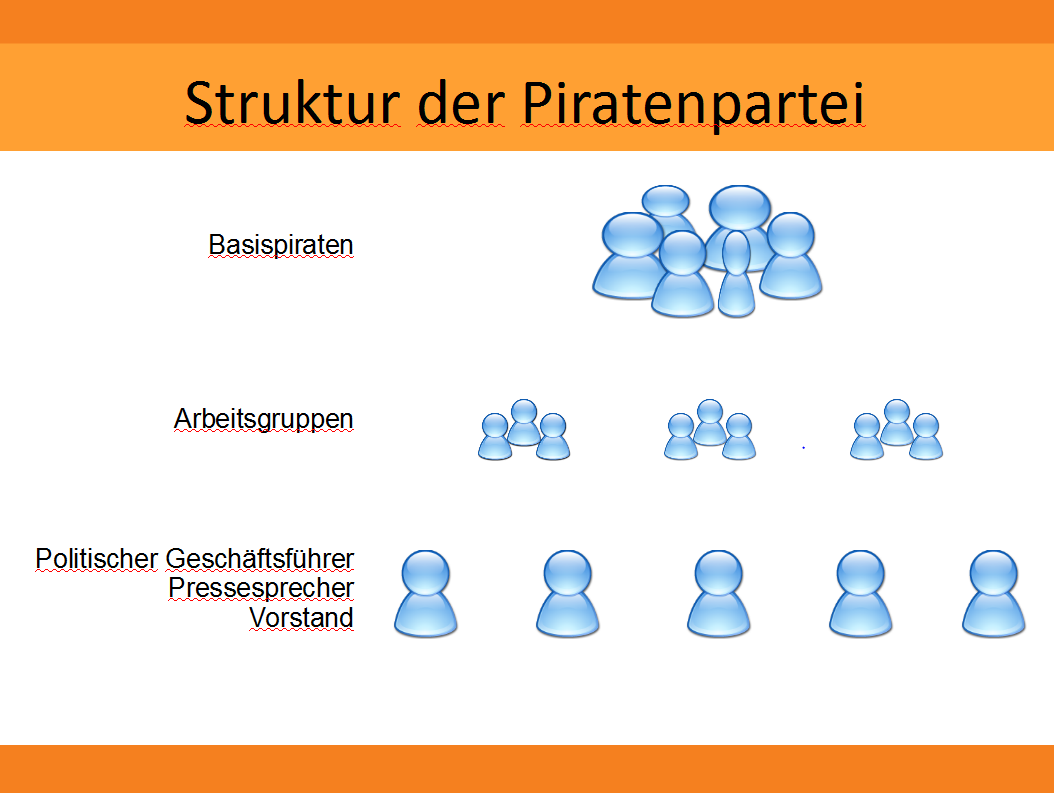 Struktur der Piratenpartei

Basispiraten

Arbeitsgruppen

Politischer Geschäftsführer
Pressesprecher
Vorstand